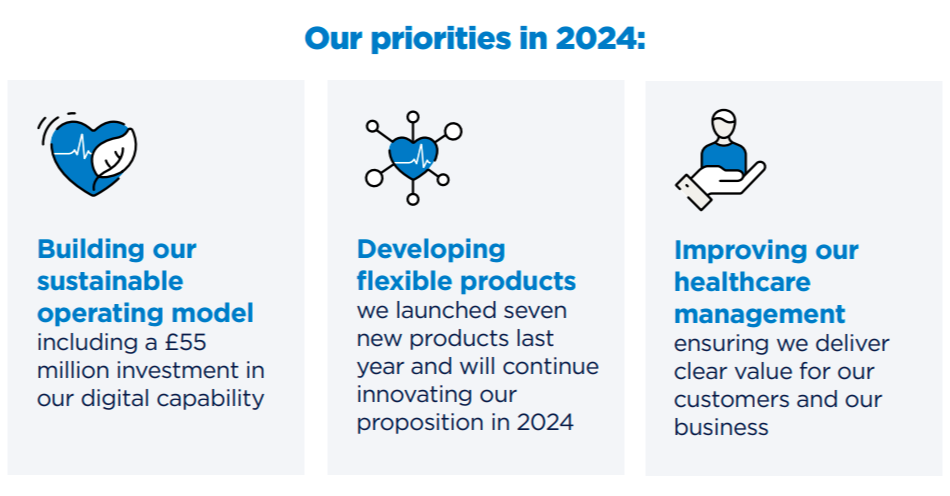 Our priorities in 2024:

Building our sustainable operating model
including a £55 million investment in our digital capability

Developing flexible products
we launched seven new products last year and will continue innovating our proposition in 2024

Improving our healthcare management
ensuring we deliver clear value for our customers and our business